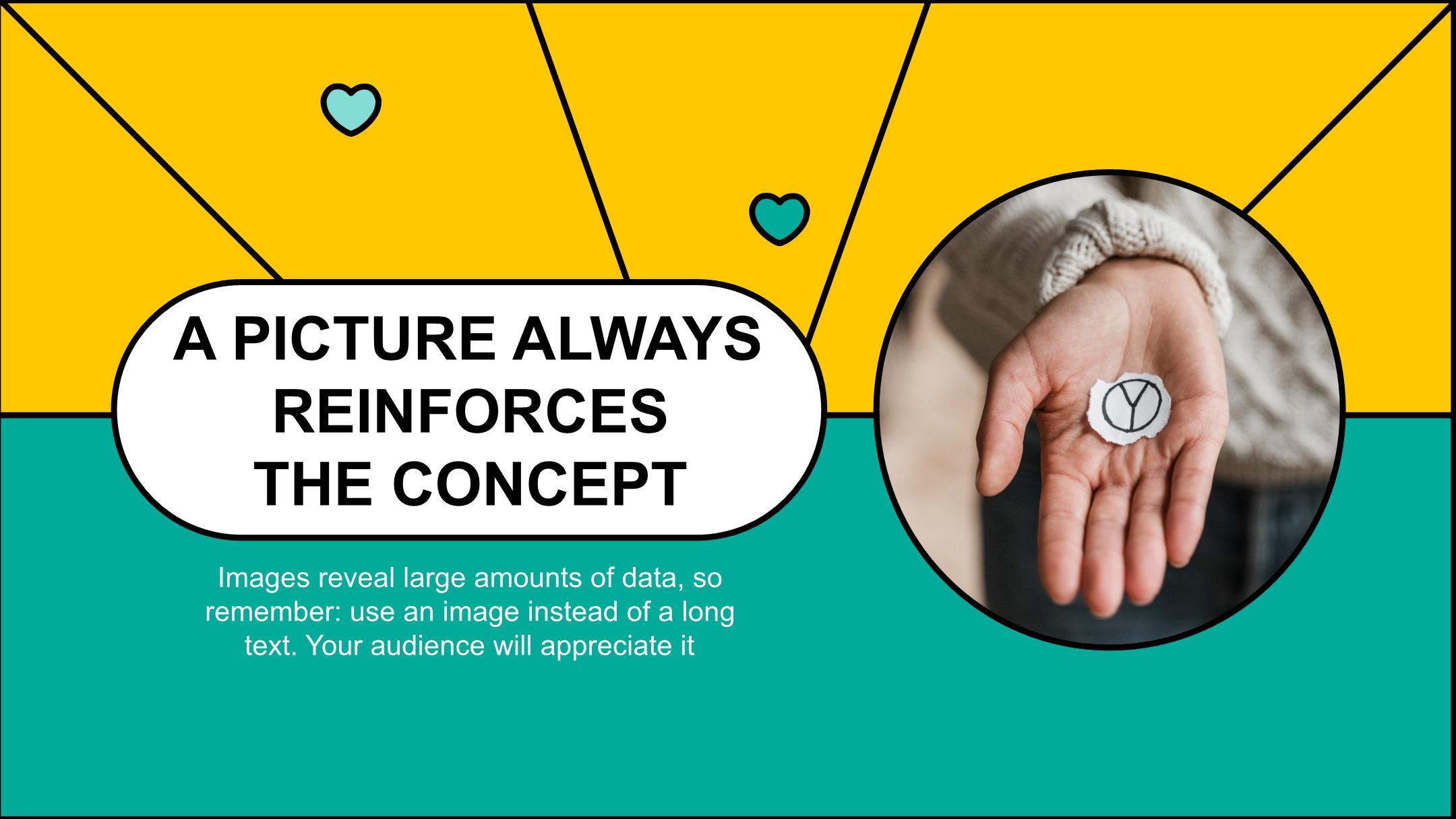 A PICTURE ALWAYS REINFORCES THE CONCEPT

Images reveal large amounts of data, so remember: use an image instead of a long text. Your audience will appreciate it